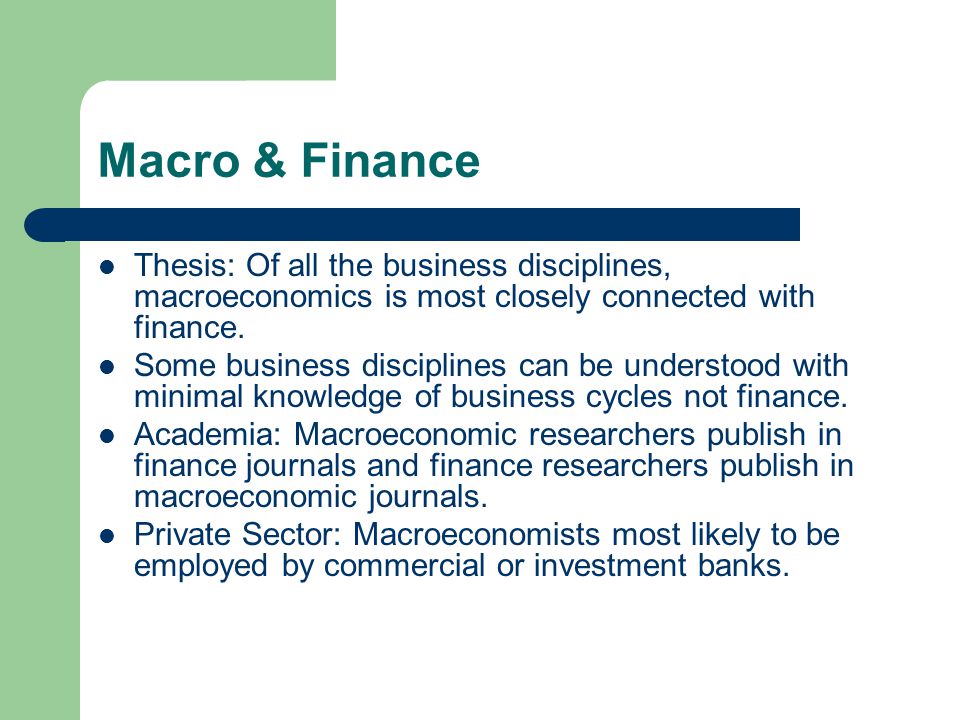 Macro & Finance

- Thesis: Of all the business disciplines, macroeconomics is most closely connected with finance.
- Some business disciplines can be understood with minimal knowledge of business cycles not finance.
- Academia: Macroeconomic researchers publish in finance journals and finance researchers publish in macroeconomic journals.
- Private Sector: Macroeconomists most likely to be employed by commercial or investment banks.